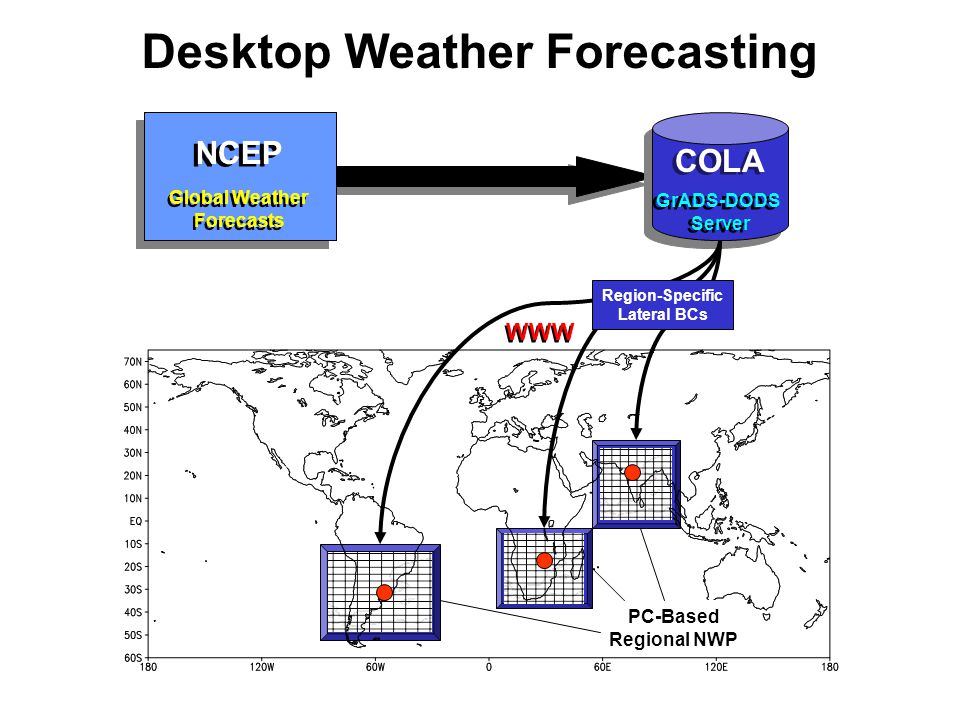 Desktop Weather Forecasting

NCEP

Global Weather Forecasts

COLA

GrADS-DODS Server

Region-Specific Lateral BCs

WWW

70N
60N
50N
40N
30N
20N
10N
EQ
10S
20S
30S
40S
50S
60S

180 120W 60W 0 60E 120E 180

PC-Based Regional NWP